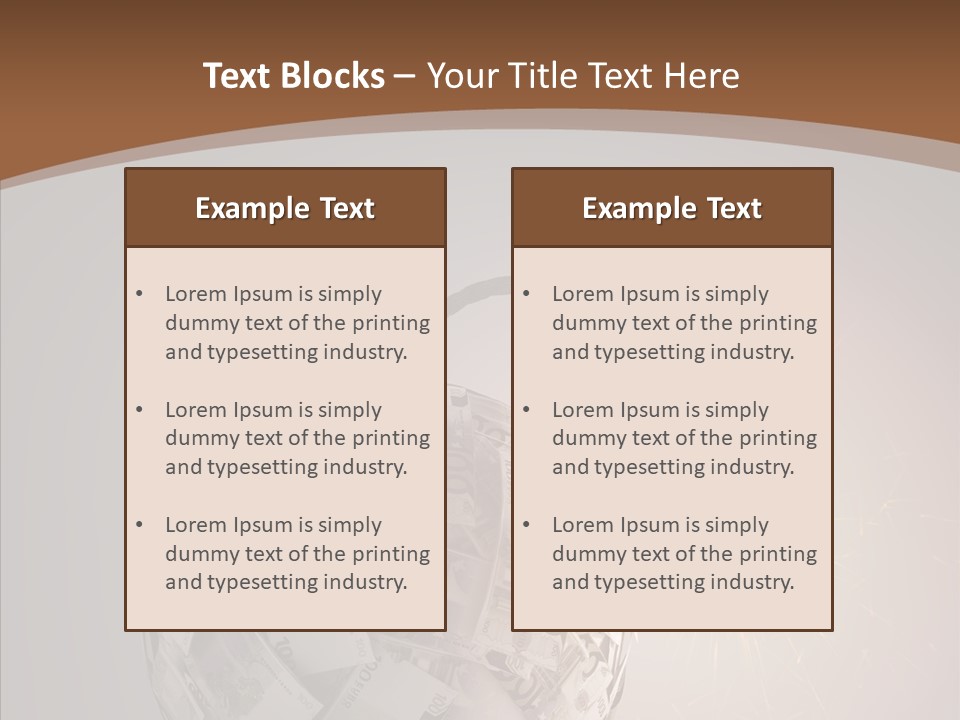 Text Blocks – Your Title Text Here

Example Text

• Lorem Ipsum is simply dummy text of the printing and typesetting industry.

• Lorem Ipsum is simply dummy text of the printing and typesetting industry.

• Lorem Ipsum is simply dummy text of the printing and typesetting industry.

Example Text

• Lorem Ipsum is simply dummy text of the printing and typesetting industry.

• Lorem Ipsum is simply dummy text of the printing and typesetting industry.

• Lorem Ipsum is simply dummy text of the printing and typesetting industry.